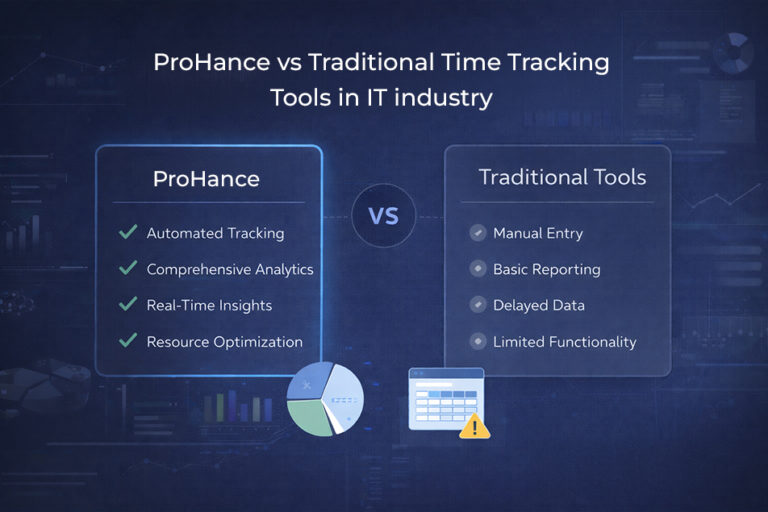 ProHance vs Traditional Time Tracking Tools in IT industry

ProHance

Automated Tracking

Comprehensive Analytics

Real-Time Insights

Resource Optimization

VS

Traditional Tools

Manual Entry

Basic Reporting

Delayed Data

Limited Functionality